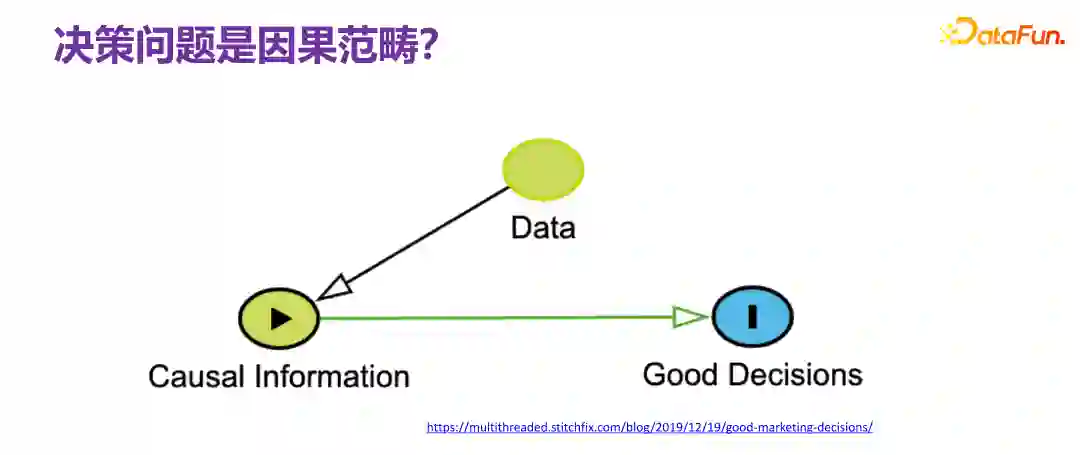 决策问题是因果范畴?

DataFun.

Data

Causal Information

Good Decisions

https://multithreaded.stitchfix.com/blog/2019/12/19/good-marketing-decisions/